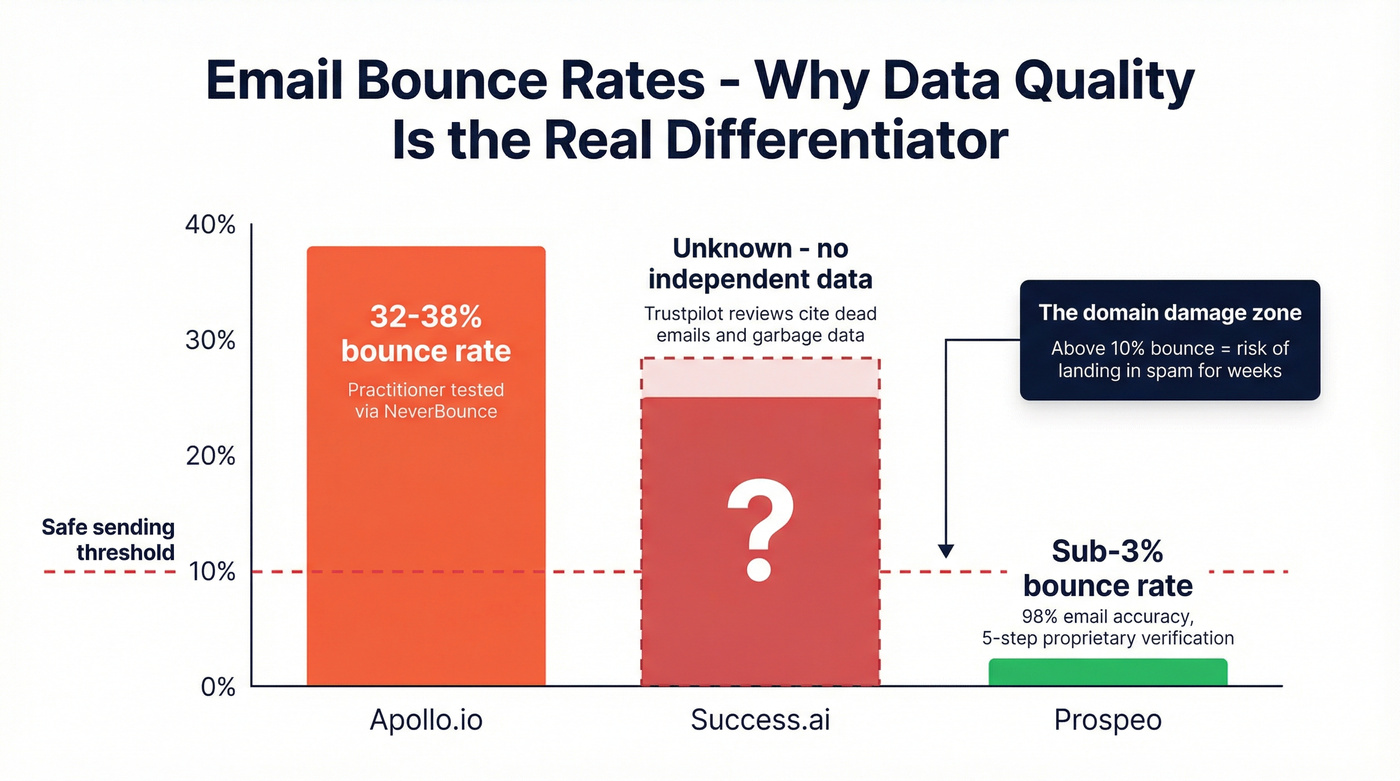 Email Bounce Rates - Why Data Quality Is the Real Differentiator

40%
30%
20%
Safe sending threshold
10%
0%

32-38% bounce rate
Practitioner tested via NeverBounce

Unknown - no independent data
Trustpilot reviews cite dead emails and garbage data

?

The domain damage zone
Above 10% bounce = risk of landing in spam for weeks

Sub-3% bounce rate
98% email accuracy, 5-step proprietary verification

Apollo.io
Success.ai
Prospeo